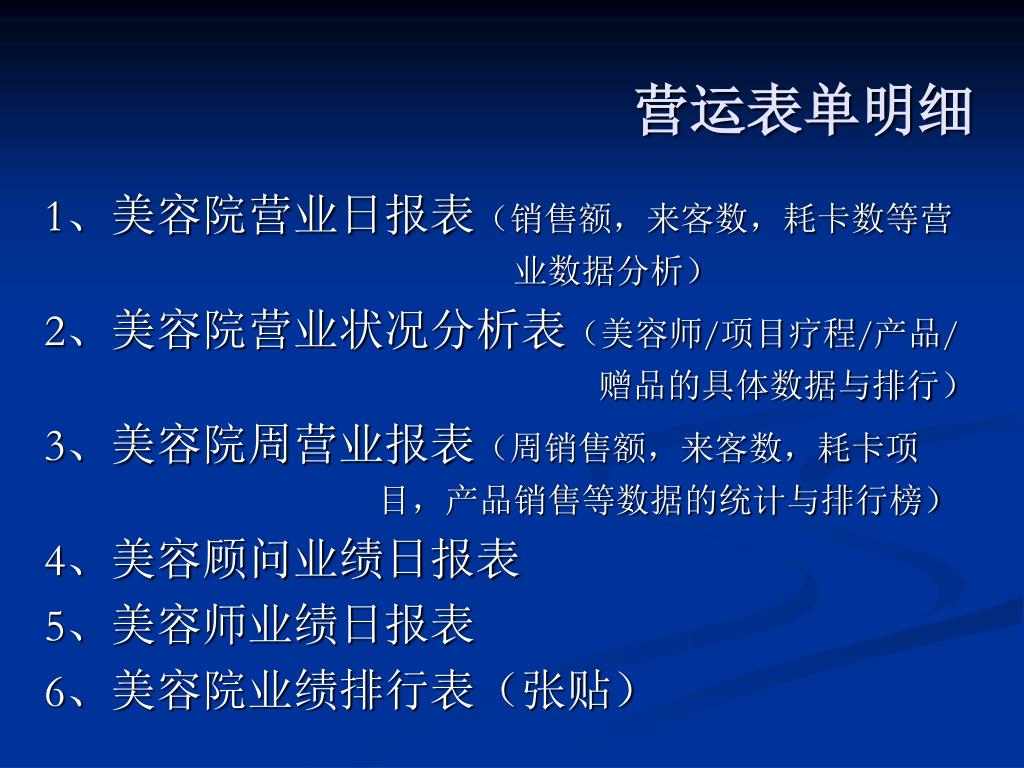 营运表单明细

1、美容院营业日报表（销售额，来客数，耗卡数等营业数据分析）

2、美容院营业状况分析表（美容师/项目疗程/产品/赠品的具体数据与排行）

3、美容院周营业报表（周销售额，来客数，耗卡项目，产品销售等数据的统计与排行榜）

4、美容顾问业绩日报表

5、美容师业绩日报表

6、美容院业绩排行表（张贴）